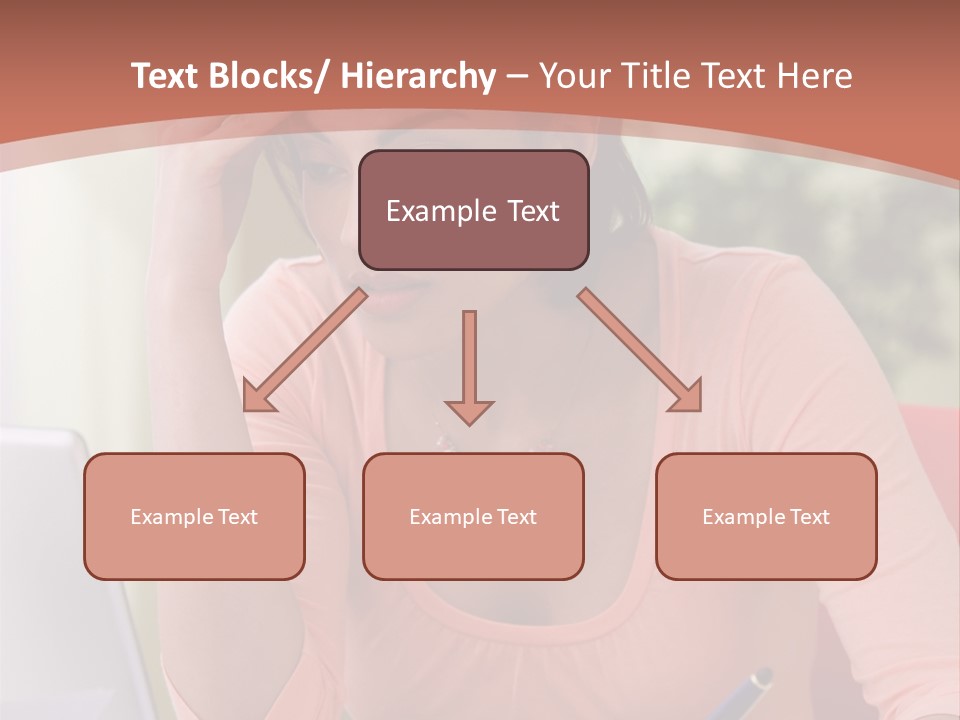 Text Blocks/ Hierarchy – Your Title Text Here

Example Text

Example Text

Example Text

Example Text